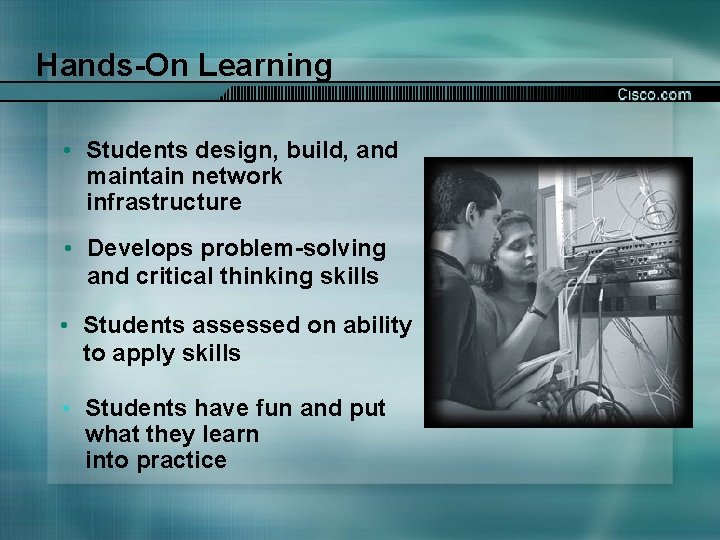 Hands-On Learning

Cisco.com

• Students design, build, and maintain network infrastructure

• Develops problem-solving and critical thinking skills

• Students assessed on ability to apply skills

• Students have fun and put what they learn into practice